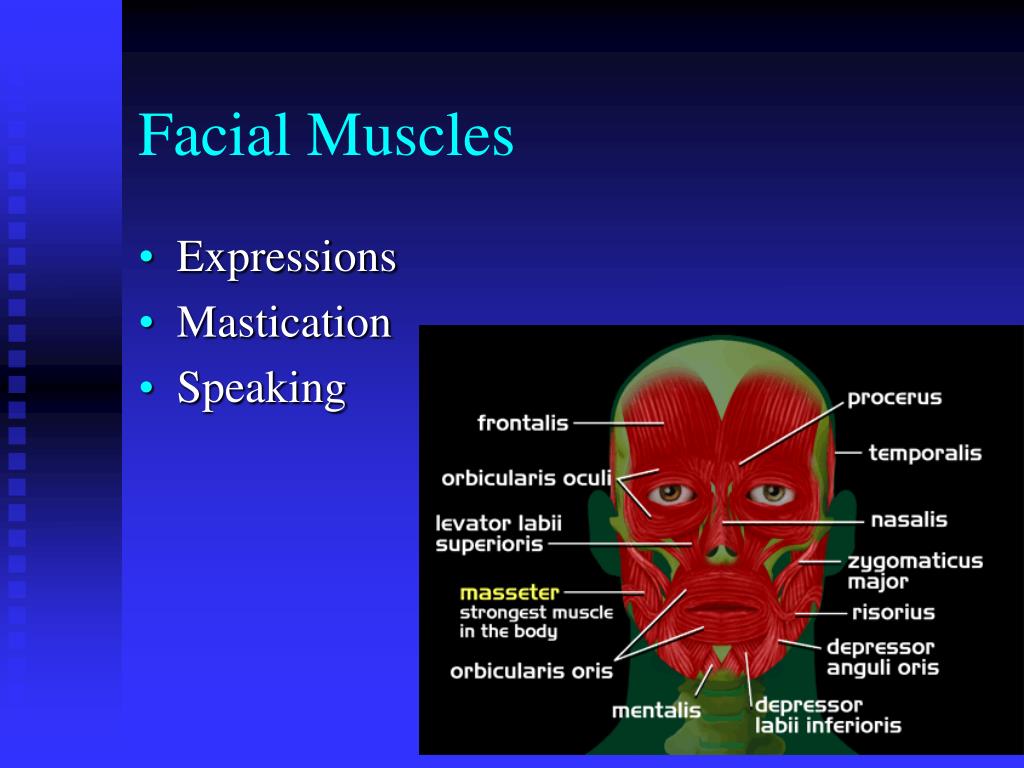 Facial Muscles

• Expressions
• Mastication
• Speaking

frontalis
orbicularis oculi
levator labii superioris
masseter
strongest muscle in the body
orbicularis oris
mentalis
procerus
temporalis
nasalis
zygomaticus major
risorius
depressor anguli oris
depressor labii inferioris